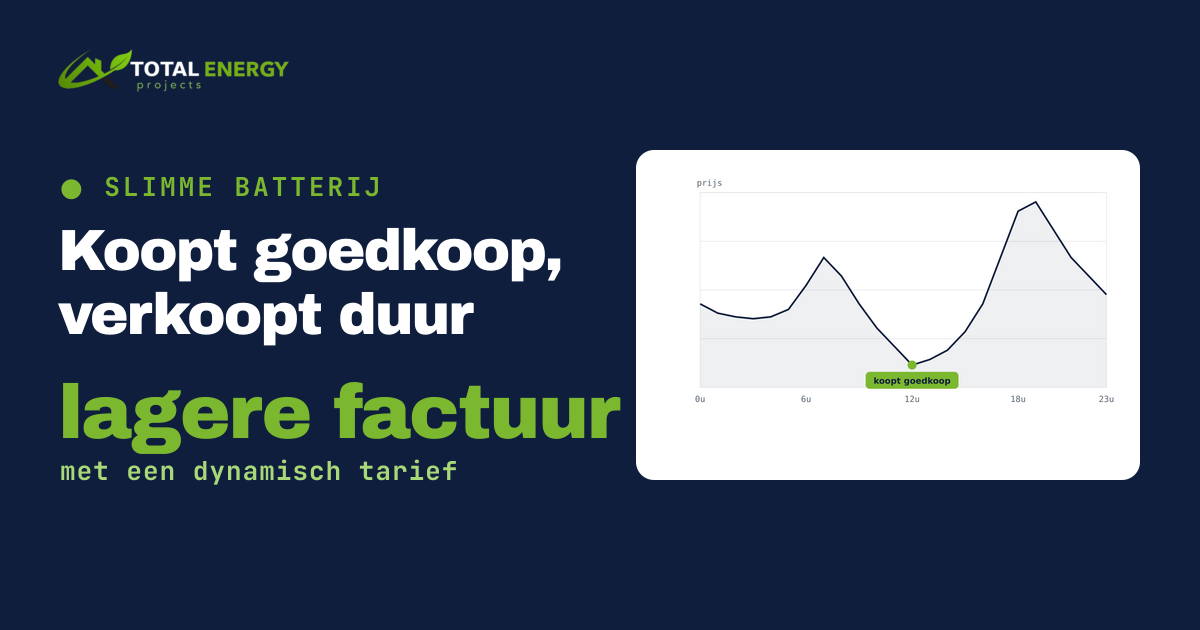 TOTAL ENERGY
projects

SLIMME BATTERIJ

Koopt goedkoop, verkoopt duur

lagere factuur

met een dynamisch tarief

prijs

koopt goedkoop

0u
6u
12u
18u
23u